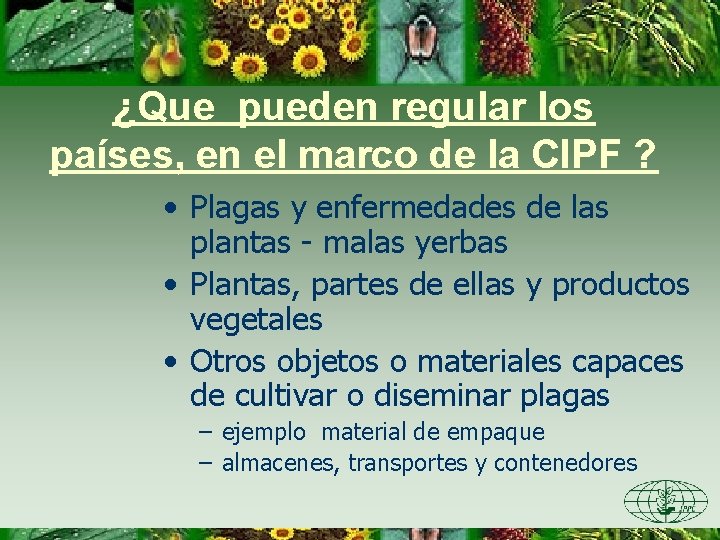 ¿Que pueden regular los países, en el marco de la CIPF ?

• Plagas y enfermedades de las plantas - malas yerbas
• Plantas, partes de ellas y productos vegetales
• Otros objetos o materiales capaces de cultivar o diseminar plagas
– ejemplo material de empaque
– almacenes, transportes y contenedores

IPPC